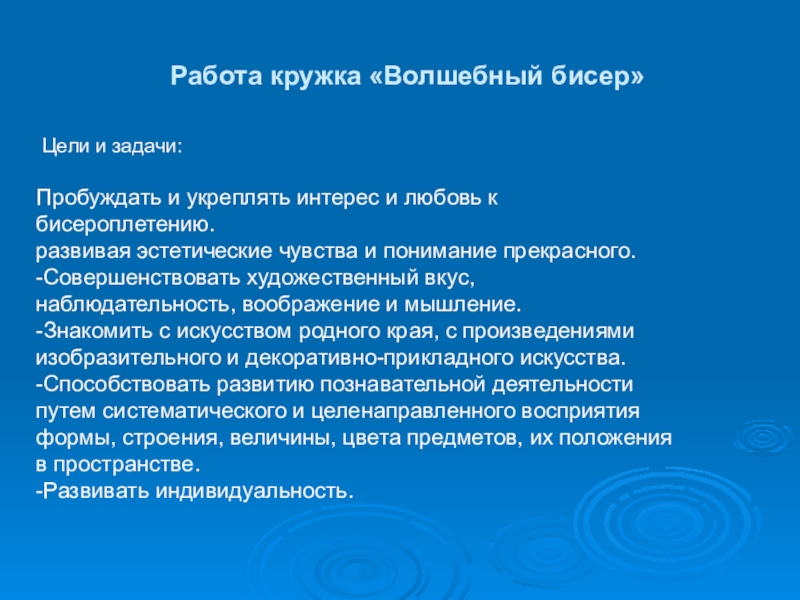 Работа кружка «Волшебный бисер»

Цели и задачи:

Пробуждать и укреплять интерес и любовь к бисероплетению.
развивая эстетические чувства и понимание прекрасного.
-Совершенствовать художественный вкус, наблюдательность, воображение и мышление.
-Знакомить с искусством родного края, с произведениями изобразительного и декоративно-прикладного искусства.
-Способствовать развитию познавательной деятельности путем систематического и целенаправленного восприятия формы, строения, величины, цвета предметов, их положения в пространстве.
-Развивать индивидуальность.